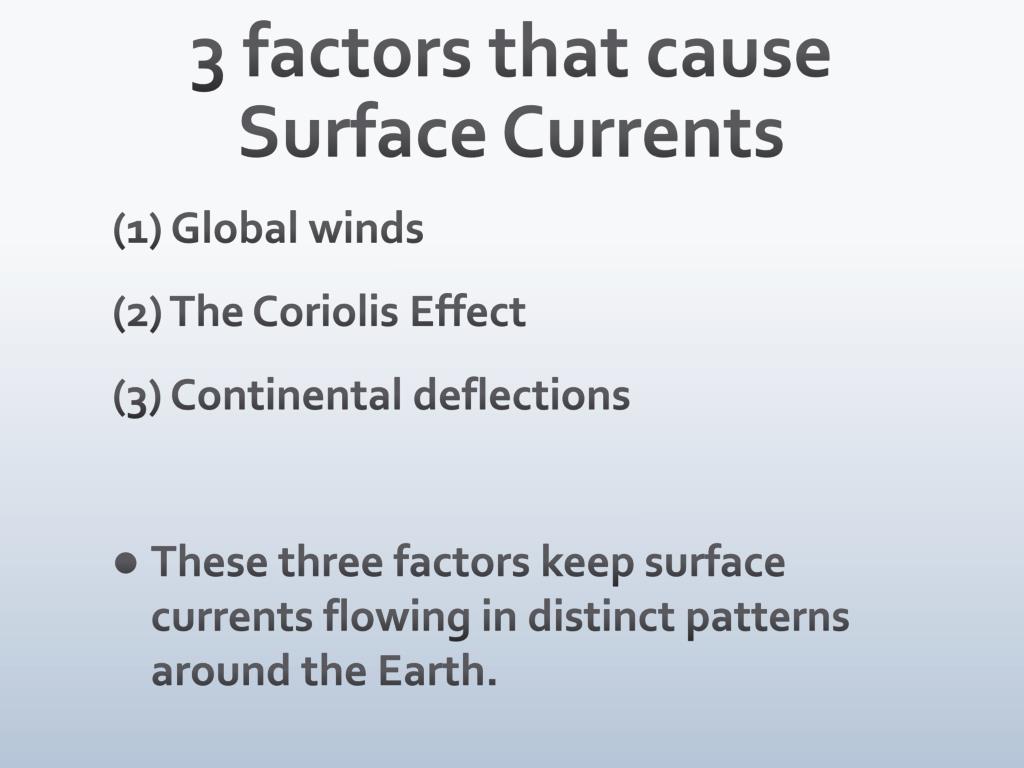 3 factors that cause Surface Currents

(1) Global winds

(2) The Coriolis Effect

(3) Continental deflections

• These three factors keep surface currents flowing in distinct patterns around the Earth.